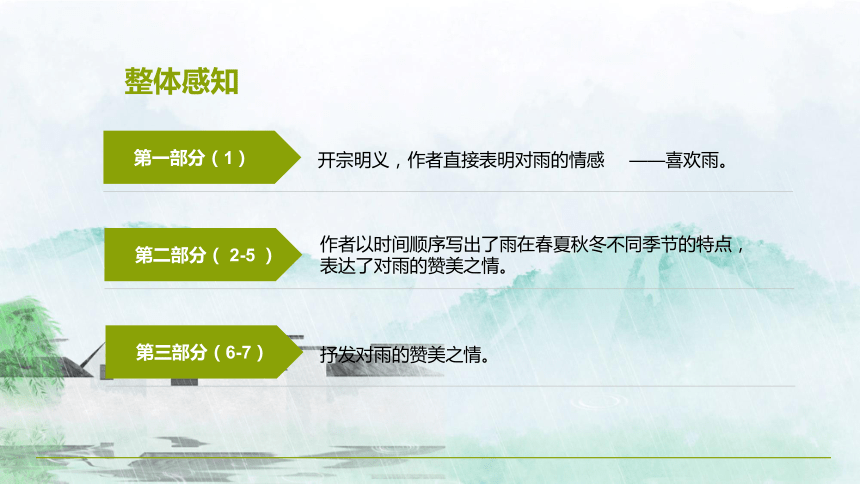 整体感知

第一部分（1）

开宗明义，作者直接表明对雨的情感 ——喜欢雨。

第二部分（ 2-5 ）

作者以时间顺序写出了雨在春夏秋冬不同季节的特点，表达了对雨的赞美之情。

第三部分（6-7）

抒发对雨的赞美之情。